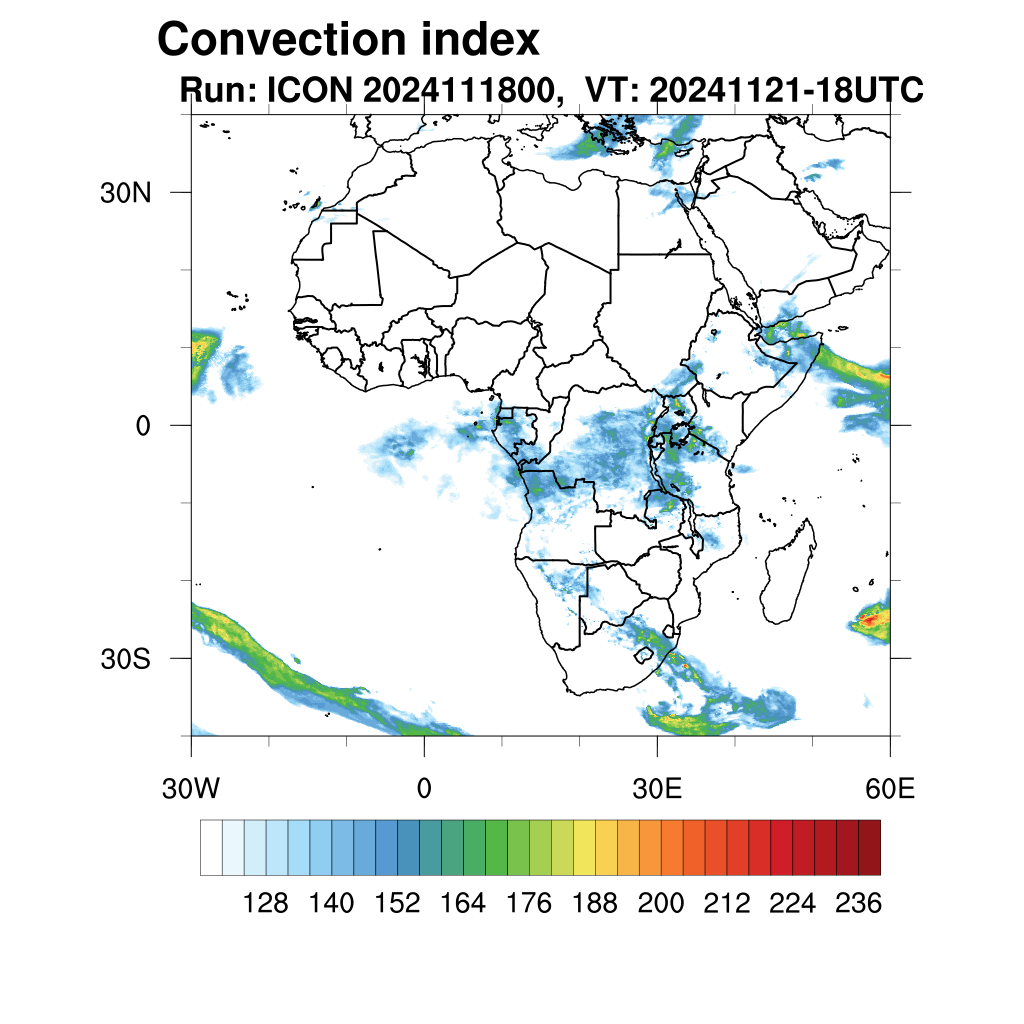 Convection index
Run: ICON 2024111800, VT: 20241121-18UTC

30N
0
30S

30W 0 30E 60E

128 140 152 164 176 188 200 212 224 236